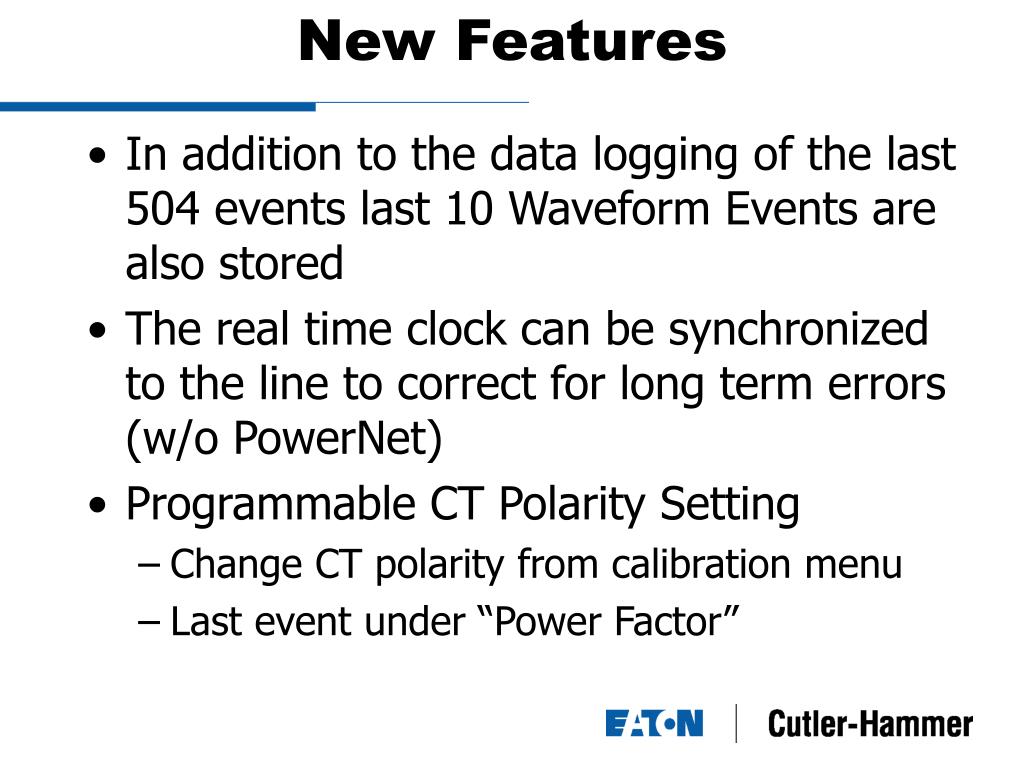 New Features

• In addition to the data logging of the last 504 events last 10 Waveform Events are also stored

• The real time clock can be synchronized to the line to correct for long term errors (w/o PowerNet)

• Programmable CT Polarity Setting

– Change CT polarity from calibration menu

– Last event under “Power Factor”

EATON Cutler-Hammer